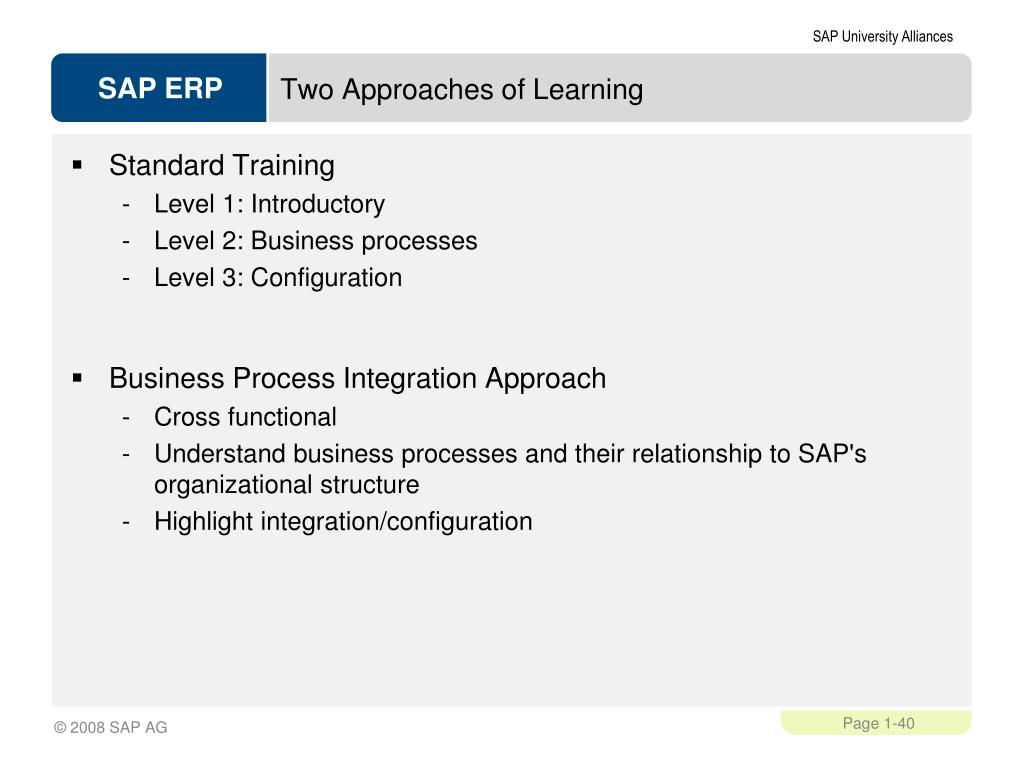 SAP University Alliances

SAP ERP

Two Approaches of Learning

▪ Standard Training
- Level 1: Introductory
- Level 2: Business processes
- Level 3: Configuration

▪ Business Process Integration Approach
- Cross functional
- Understand business processes and their relationship to SAP's organizational structure
- Highlight integration/configuration

© 2008 SAP AG

Page 1-40